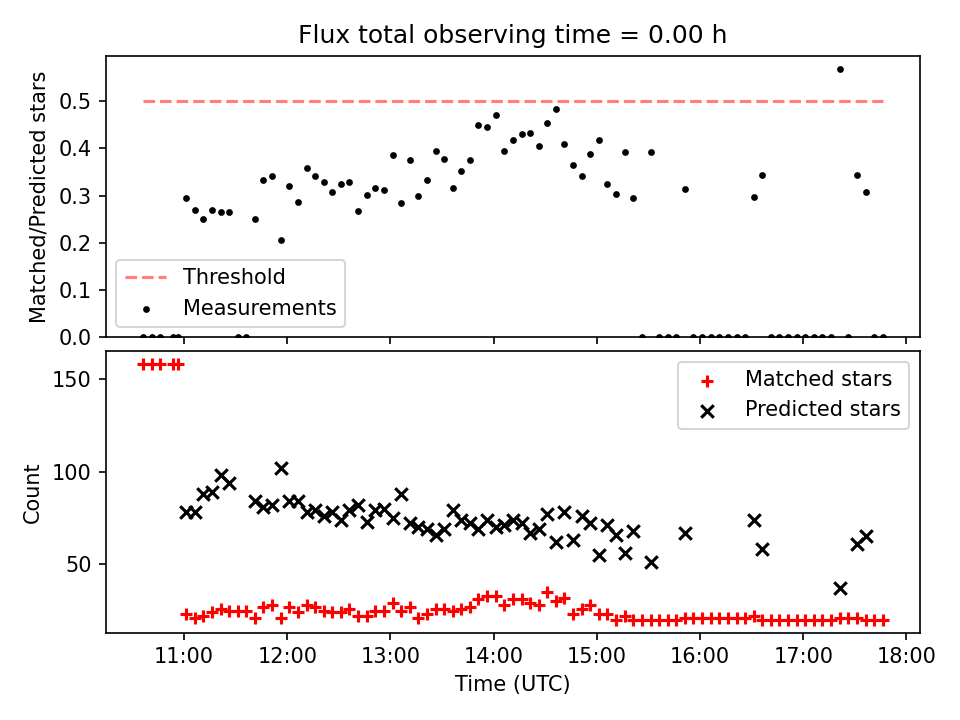 Flux total observing time = 0.00 h

Matched/Predicted stars

0.5
0.4
0.3
0.2
0.1
0.0

Threshold
Measurements

Count

150
100
50

Matched stars
Predicted stars

11:00 12:00 13:00 14:00 15:00 16:00 17:00 18:00

Time (UTC)